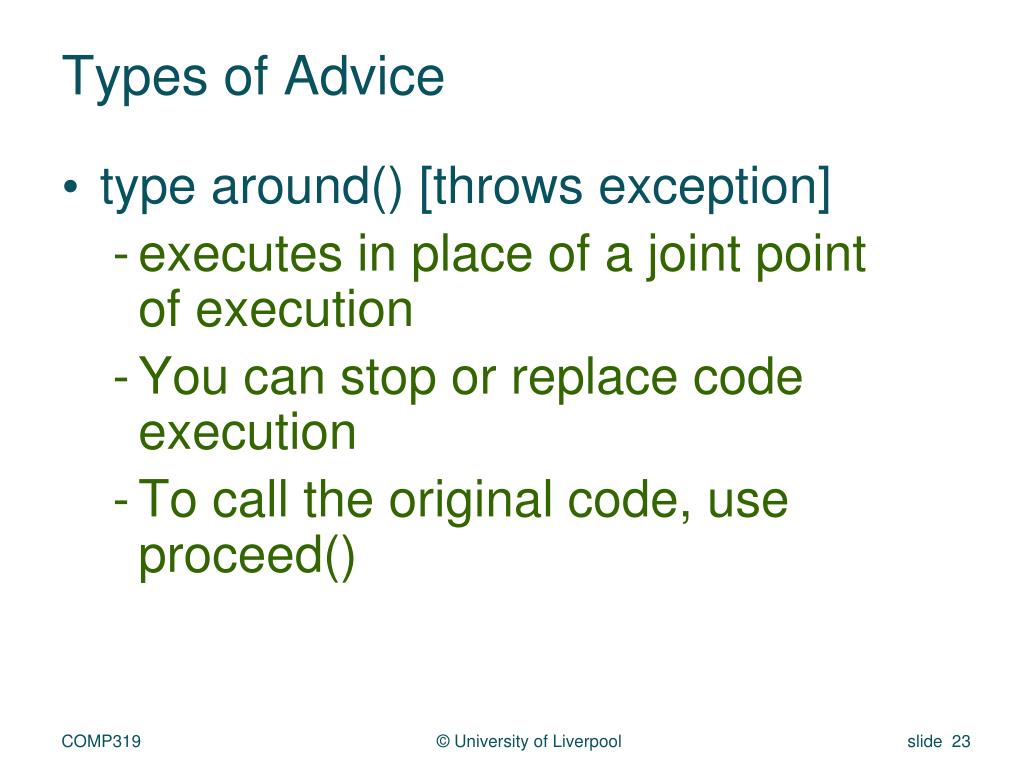 Types of Advice

• type around() [throws exception]
  - executes in place of a joint point of execution
  - You can stop or replace code execution
  - To call the original code, use proceed()

COMP319

© University of Liverpool

slide 23